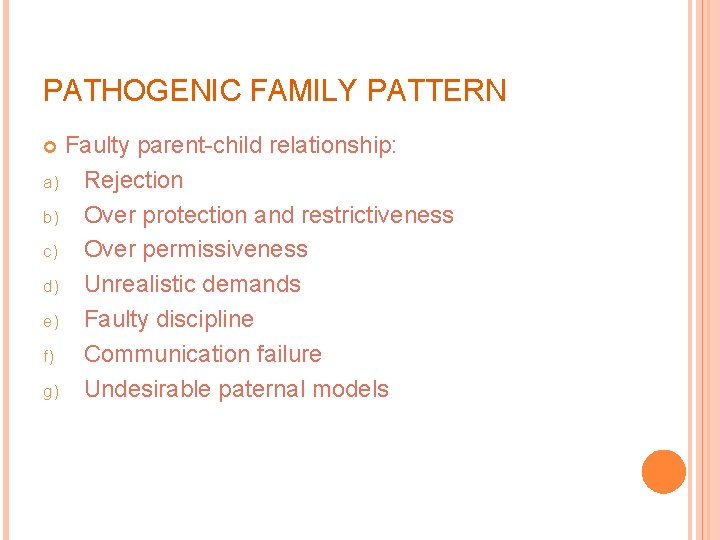 PATHOGENIC FAMILY PATTERN

Faulty parent-child relationship:
a) Rejection
b) Over protection and restrictiveness
c) Over permissiveness
d) Unrealistic demands
e) Faulty discipline
f) Communication failure
g) Undesirable paternal models